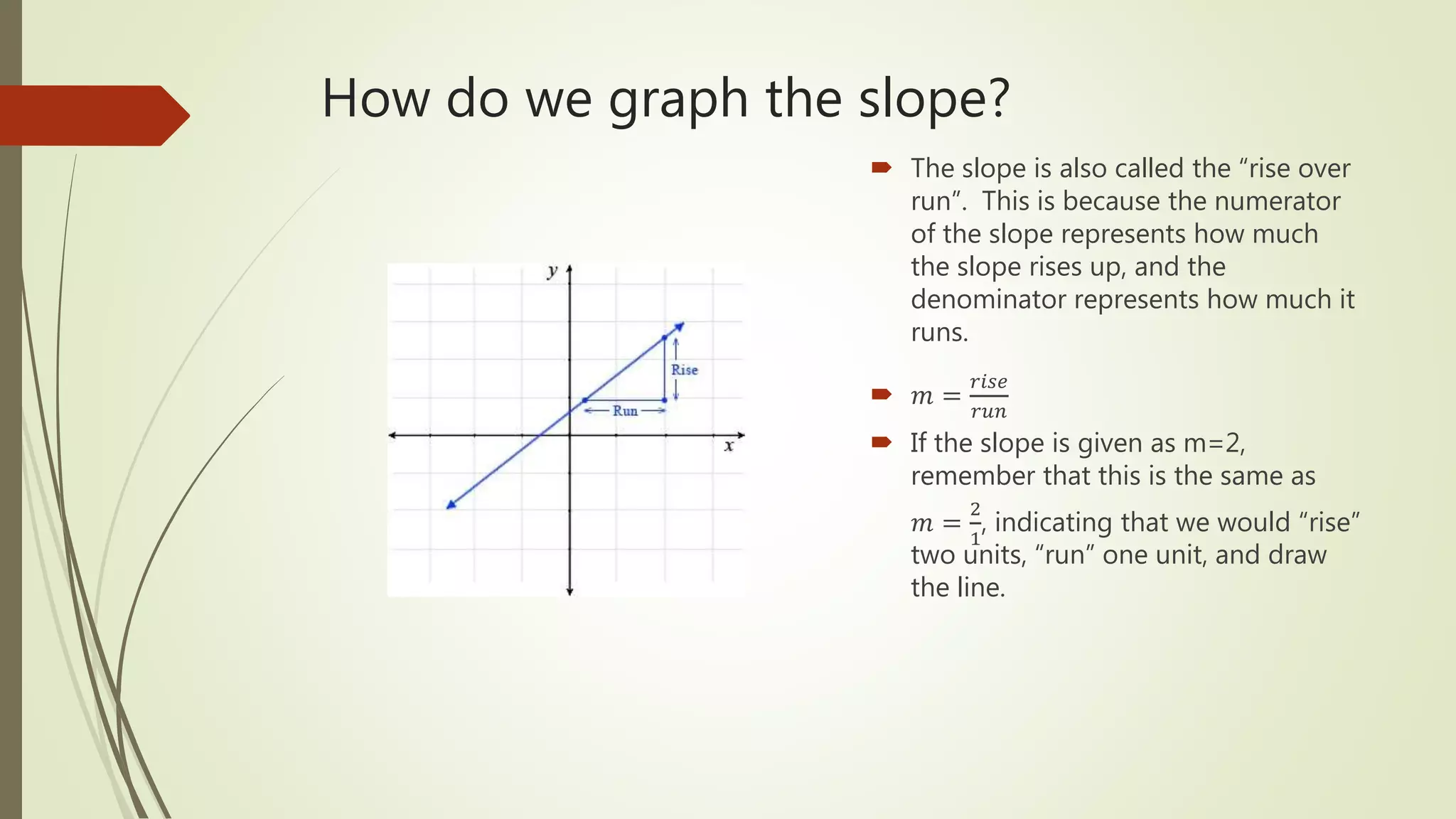 How do we graph the slope?

y

Rise

Run

x

The slope is also called the “rise over run”.  This is because the numerator of the slope represents how much the slope rises up, and the denominator represents how much it runs.

$m = \frac{rise}{run}$

If the slope is given as m=2, remember that this is the same as $m = \frac{2}{1}$, indicating that we would “rise” two units, “run” one unit, and draw the line.